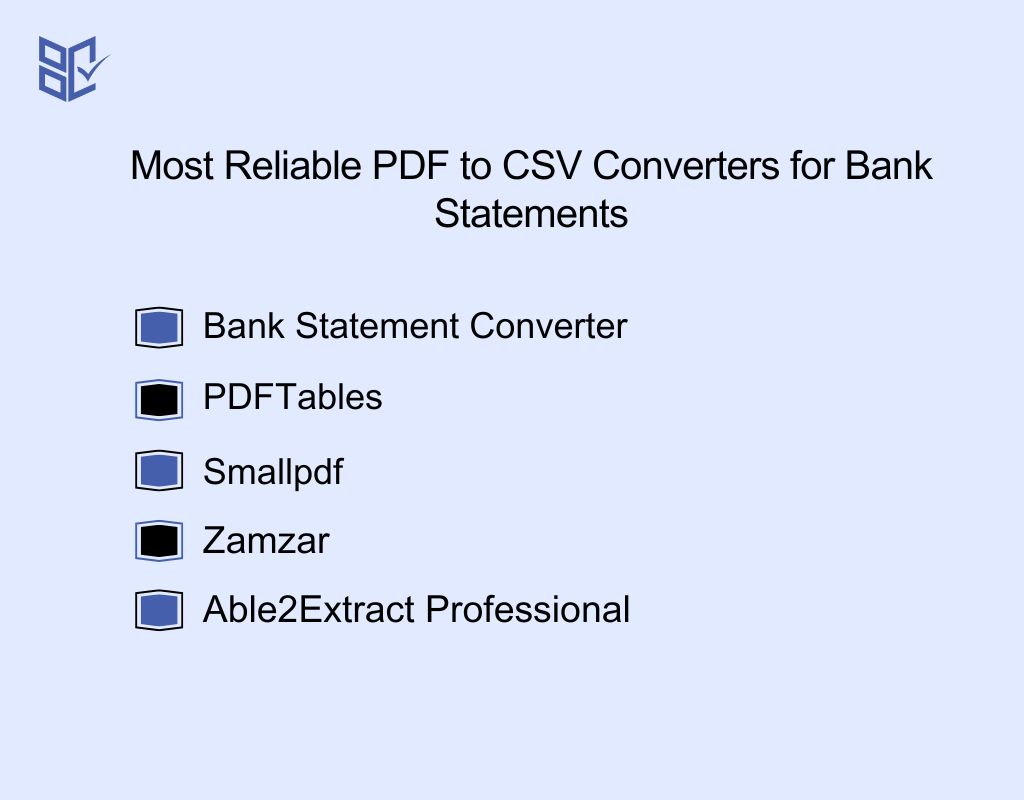 Most Reliable PDF to CSV Converters for Bank Statements

Bank Statement Converter

PDFTables

Smallpdf

Zamzar

Able2Extract Professional